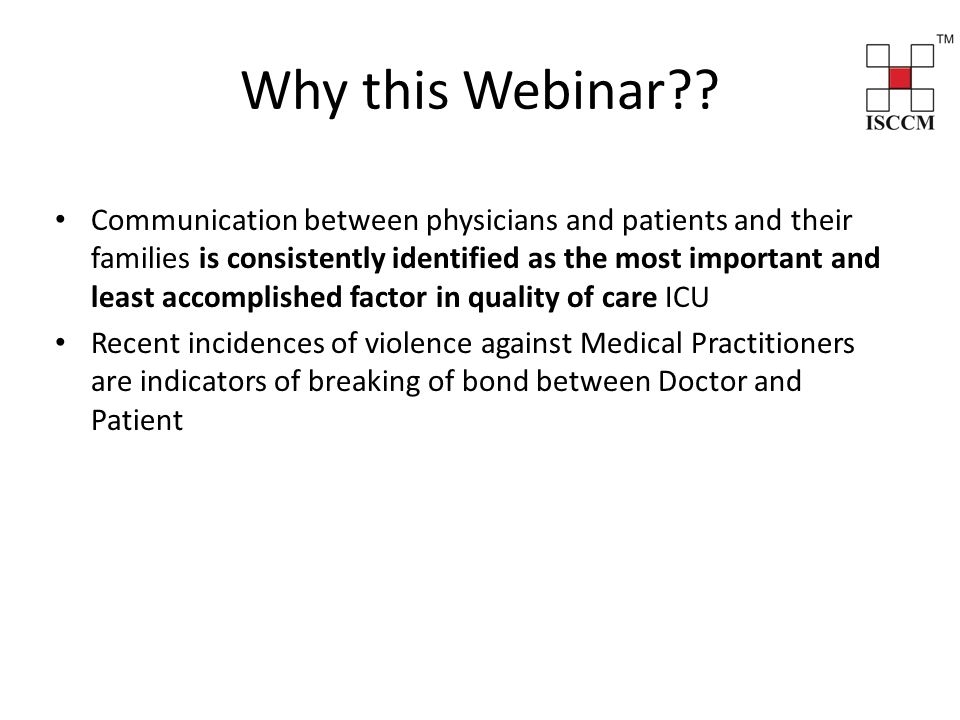 Why this Webinar??

TM
ISCCM

• Communication between physicians and patients and their families is consistently identified as the most important and least accomplished factor in quality of care ICU
• Recent incidences of violence against Medical Practitioners are indicators of breaking of bond between Doctor and Patient